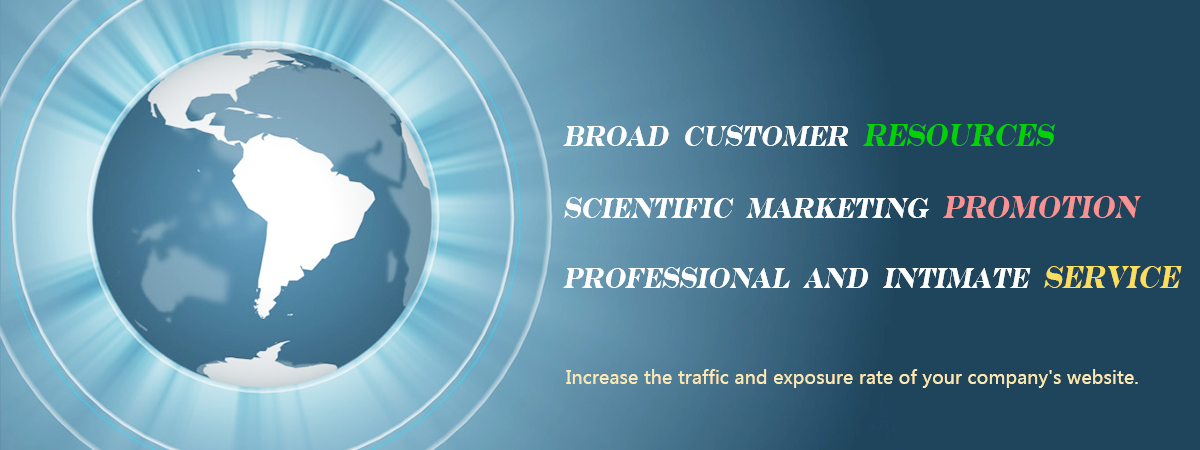 BROAD CUSTOMER RESOURCES

SCIENTIFIC MARKETING PROMOTION

PROFESSIONAL AND INTIMATE SERVICE

Increase the traffic and exposure rate of your company's website.